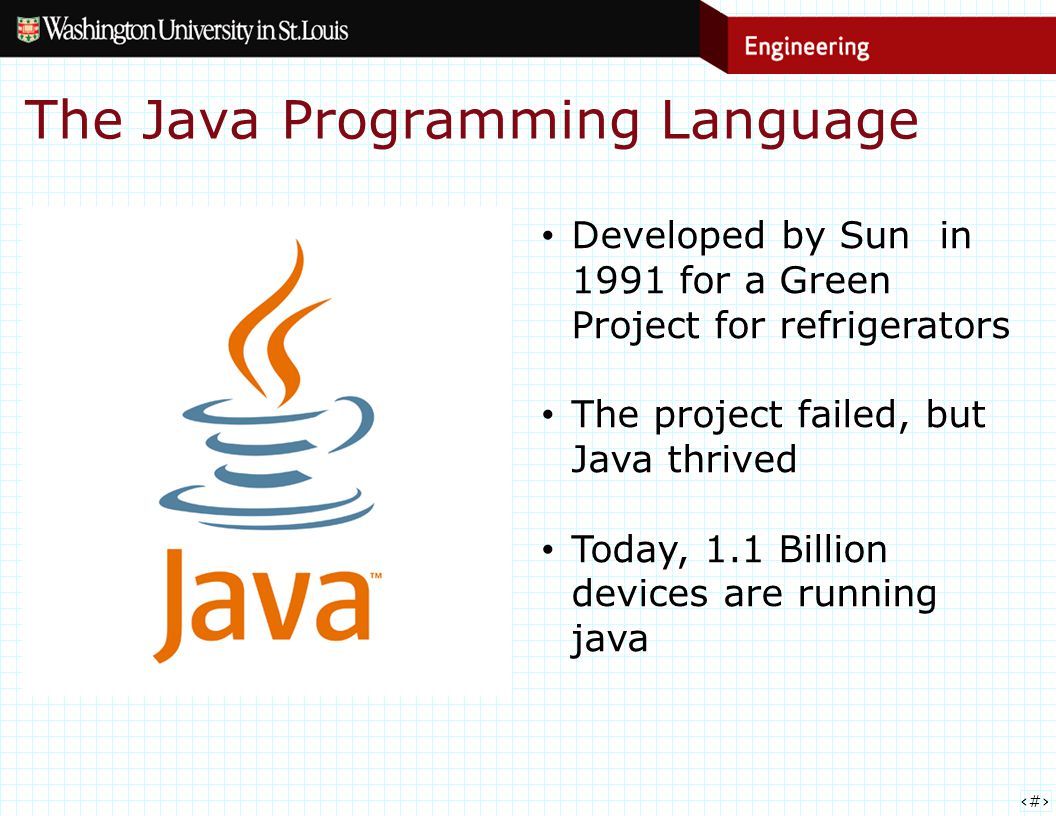 Washington University in St. Louis

Engineering

The Java Programming Language

Java™

• Developed by Sun in 1991 for a Green Project for refrigerators

• The project failed, but Java thrived

• Today, 1.1 Billion devices are running java

‹#›